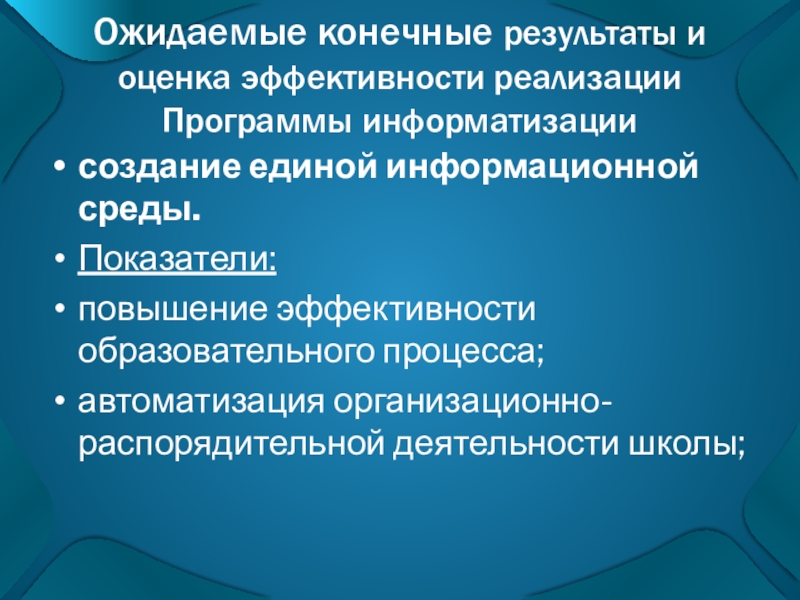 Ожидаемые конечные результаты и оценка эффективности реализации Программы информатизации

• создание единой информационной среды.

• Показатели:

• повышение эффективности образовательного процесса;

• автоматизация организационно-распорядительной деятельности школы;